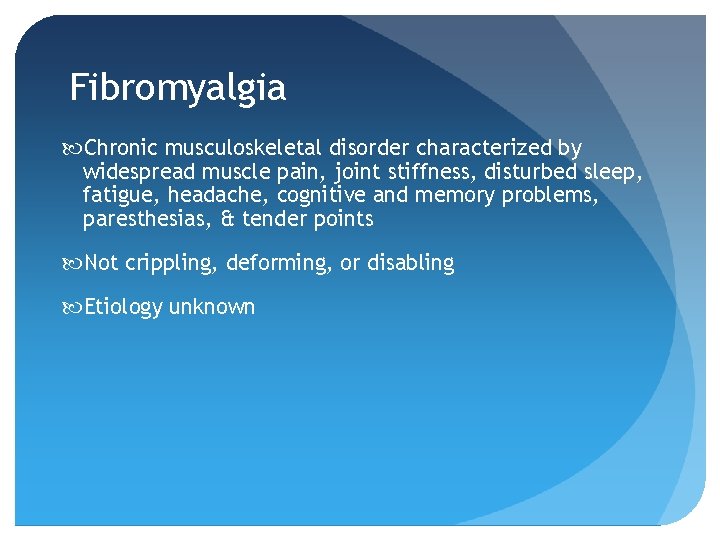 Fibromyalgia

Chronic musculoskeletal disorder characterized by widespread muscle pain, joint stiffness, disturbed sleep, fatigue, headache, cognitive and memory problems, paresthesias, & tender points

Not crippling, deforming, or disabling

Etiology unknown